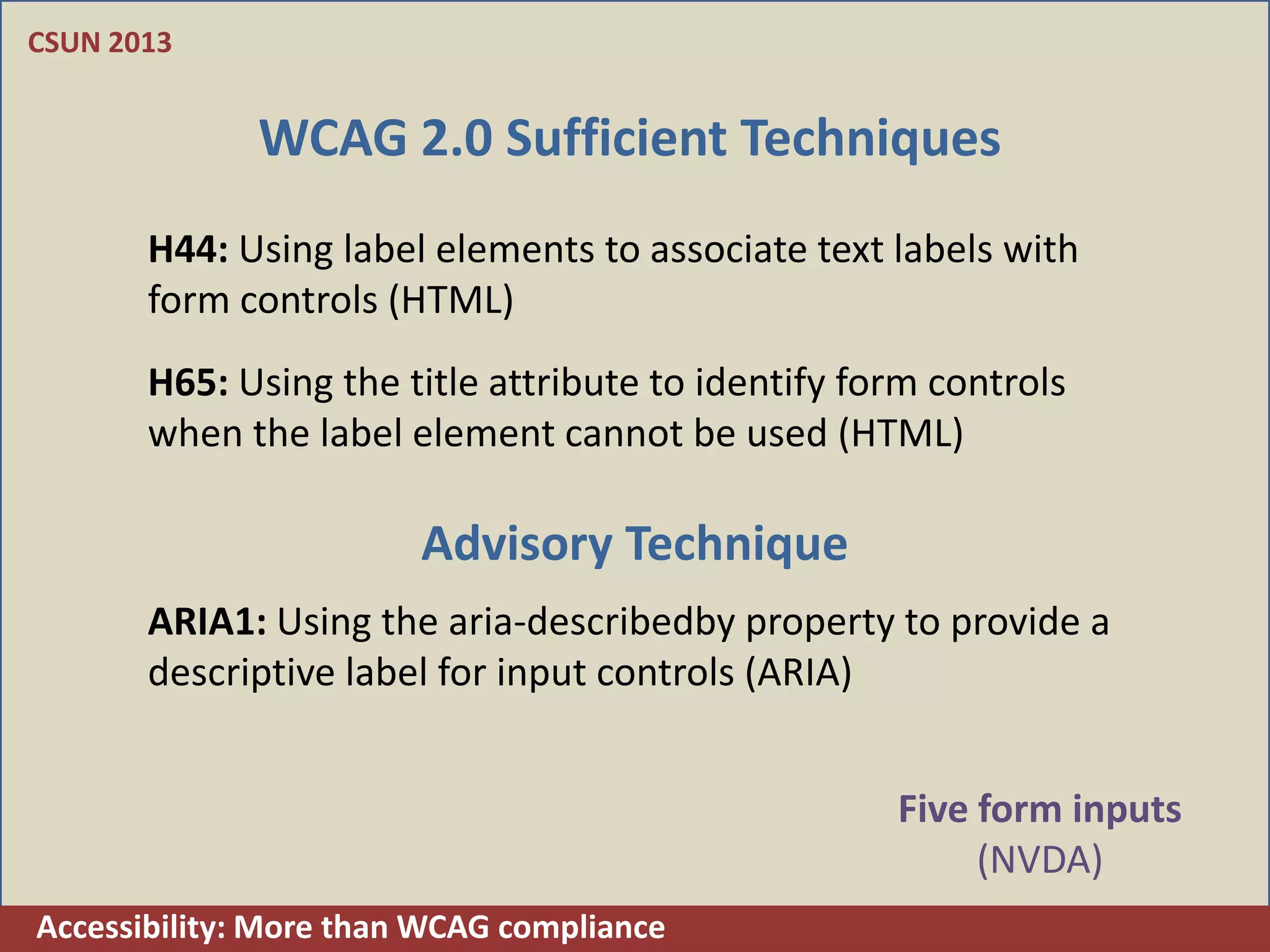 CSUN 2013

WCAG 2.0 Sufficient Techniques

H44: Using label elements to associate text labels with form controls (HTML)

H65: Using the title attribute to identify form controls when the label element cannot be used (HTML)

Advisory Technique

ARIA1: Using the aria-describedby property to provide a descriptive label for input controls (ARIA)

Five form inputs
(NVDA)

Accessibility: More than WCAG compliance